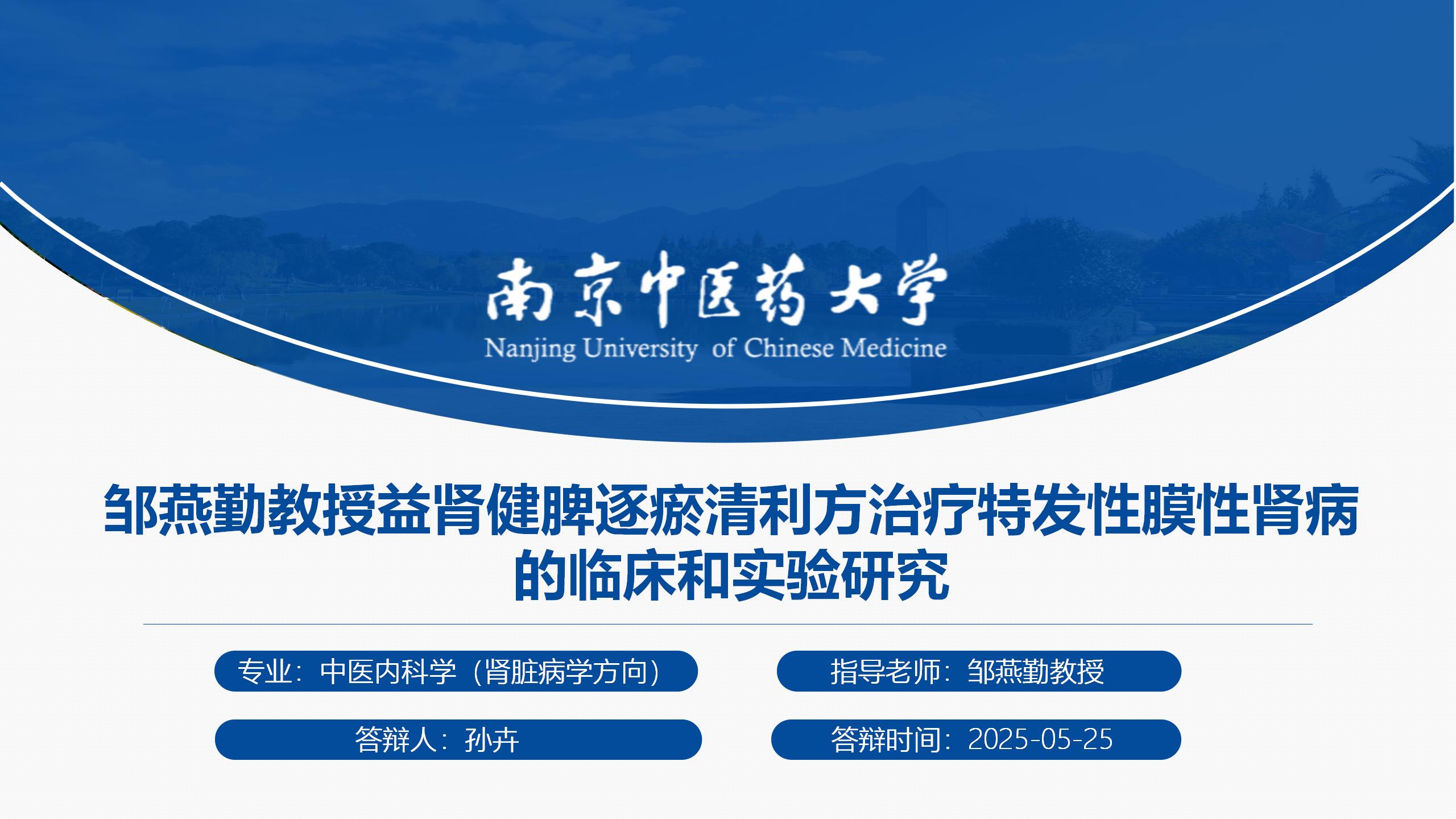 南京中医药大学
Nanjing University of Chinese Medicine

邹燕勤教授益肾健脾逐瘀清利方治疗特发性膜性肾病的临床和实验研究

专业：中医内科学（肾脏病学方向）

指导老师：邹燕勤教授

答辩人：孙卉

答辩时间：2025-05-25